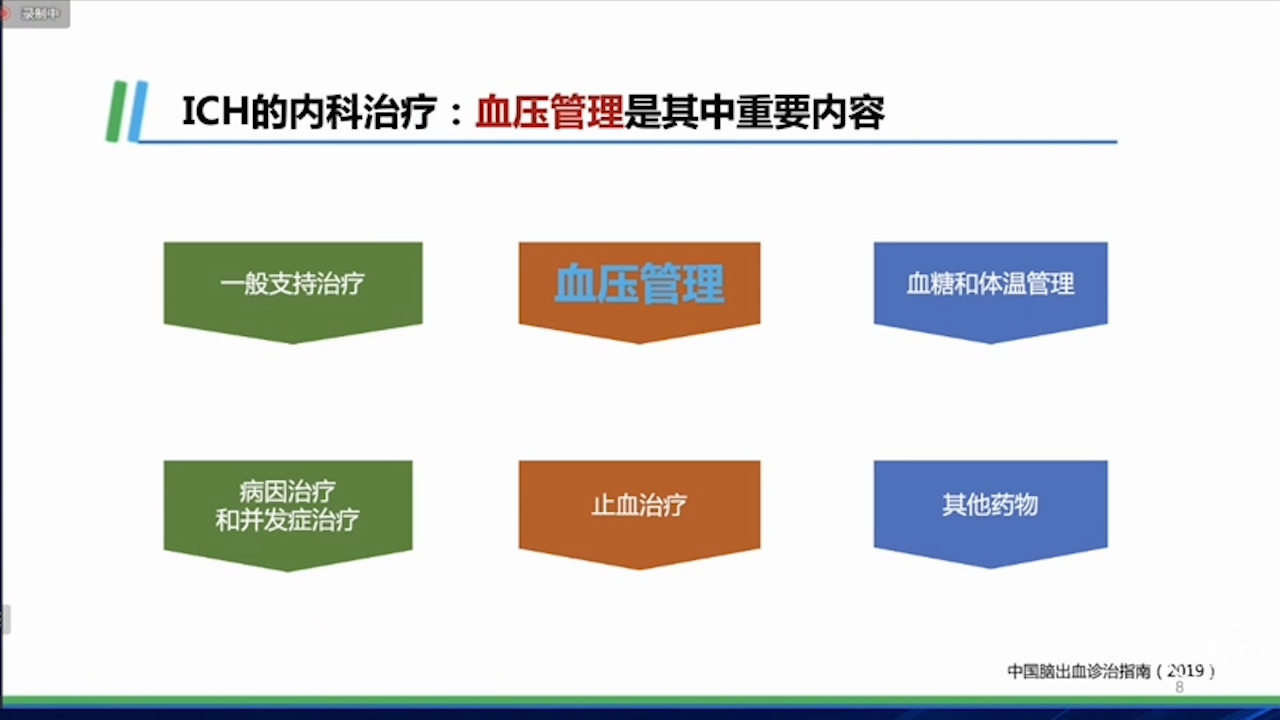 录制中

ICH的内科治疗：血压管理是其中重要内容

一般支持治疗

血压管理

血糖和体温管理

病因治疗
和并发症治疗

止血治疗

其他药物

中国脑出血诊治指南（2019）

8